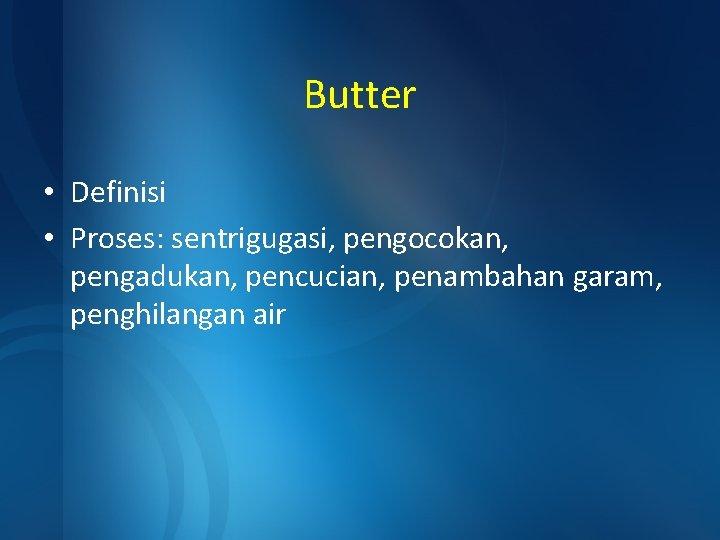 Butter

• Definisi
• Proses: sentrigugasi, pengocokan, pengadukan, pencucian, penambahan garam, penghilangan air